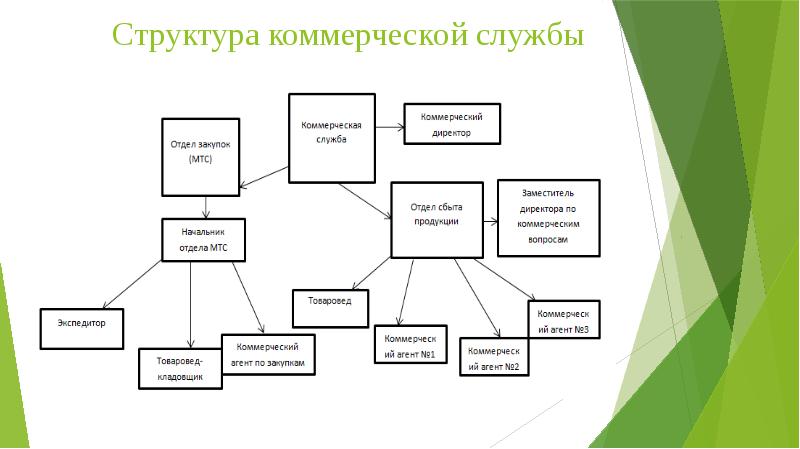 Структура коммерческой службы

Коммерческая служба

Коммерческий директор

Отдел закупок (МТС)

Отдел сбыта продукции

Заместитель директора по коммерческим вопросам

Начальник отдела МТС

Экспедитор

Товаровед-кладовщик

Коммерческий агент по закупкам

Товаровед

Коммерческий агент №1

Коммерческий агент №2

Коммерческий агент №3